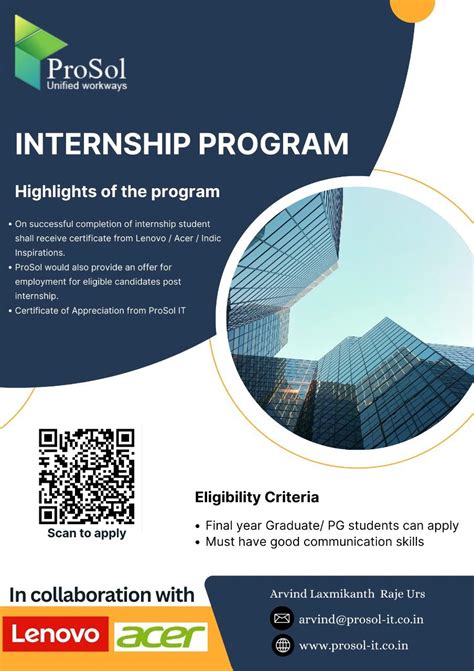 ProSol
Unified workways

INTERNSHIP PROGRAM

Highlights of the program

• On successful completion of internship student shall receive certificate from Lenovo / Acer / Indic Inspirations.
• ProSol would also provide an offer for employment for eligible candidates post internship.
• Certificate of Appreciation from ProSol IT

Scan to apply

Eligibility Criteria

• Final year Graduate/ PG students can apply
• Must have good communication skills

In collaboration with

Lenovo acer

Arvind Laxmikanth Raje Urs
arvind@prosol-it.co.in
www.prosol-it.co.in